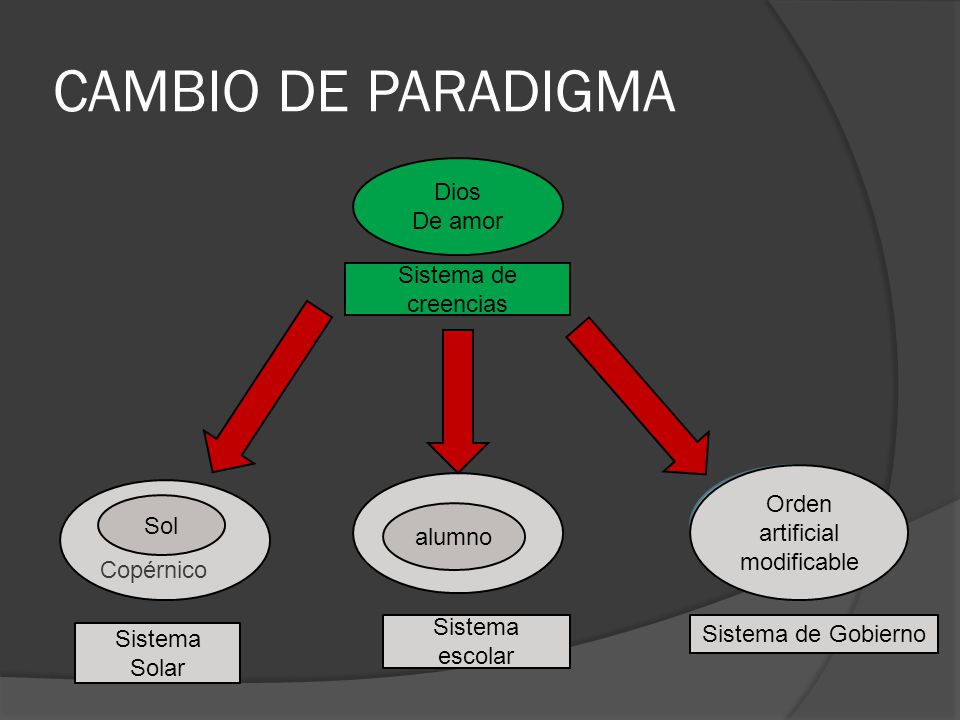 CAMBIO DE PARADIGMA

Dios
De amor

Sistema de creencias

Sol

Copérnico

alumno

Orden artificial modificable

Sistema Solar

Sistema escolar

Sistema de Gobierno